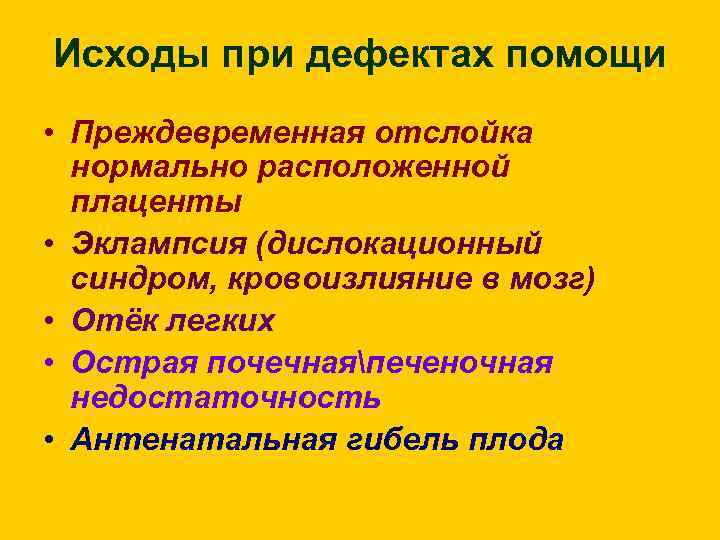 Исходы при дефектах помощи

• Преждевременная отслойка нормально расположенной плаценты
• Эклампсия (дислокационный синдром, кровоизлияние в мозг)
• Отёк легких
• Острая почечная\печеночная недостаточность
• Антенатальная гибель плода